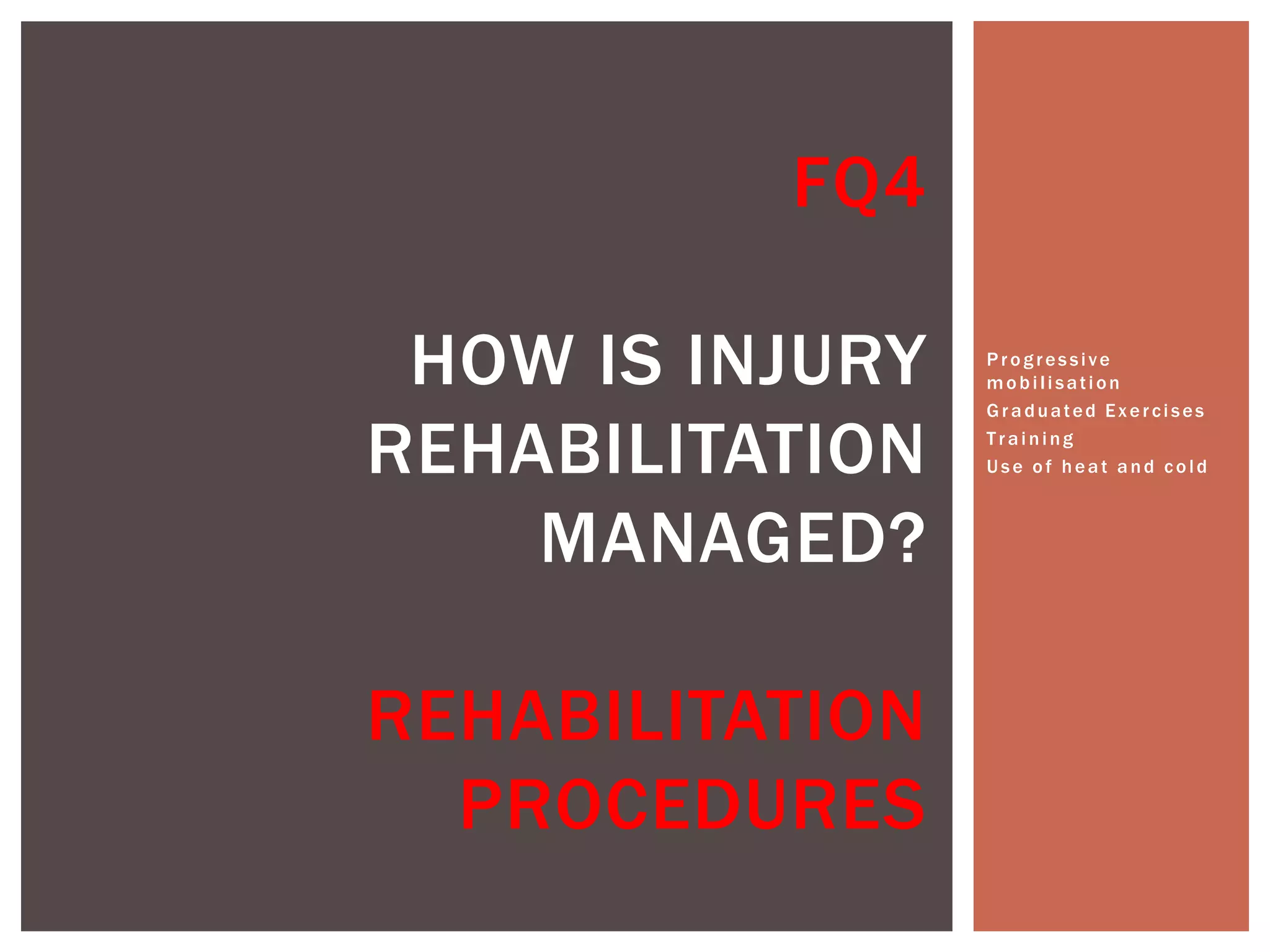 FQ4

HOW IS INJURY REHABILITATION MANAGED?

REHABILITATION PROCEDURES

Progressive mobilisation

Graduated Exercises

Training

Use of heat and cold